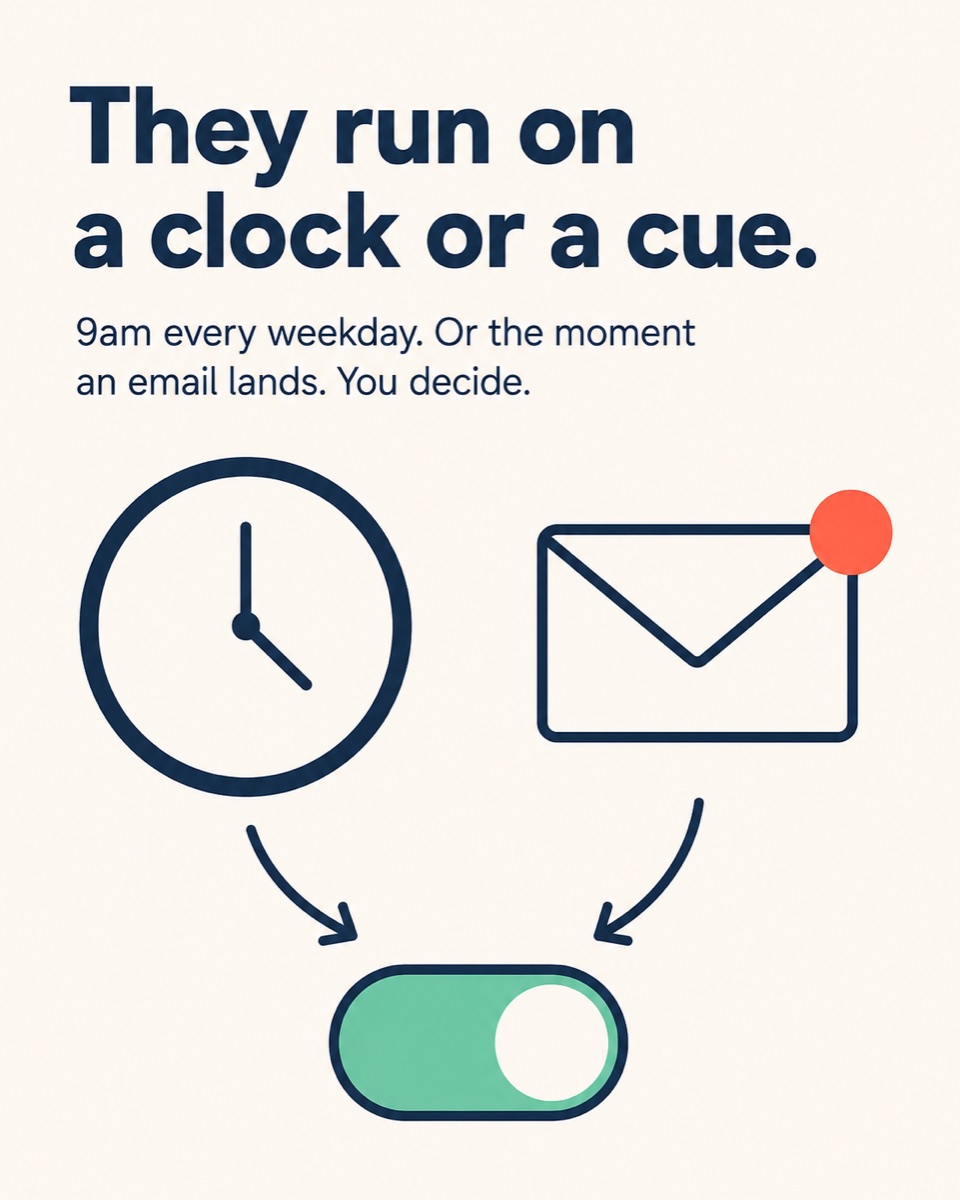 They run on a clock or a cue.

9am every weekday. Or the moment an email lands. You decide.